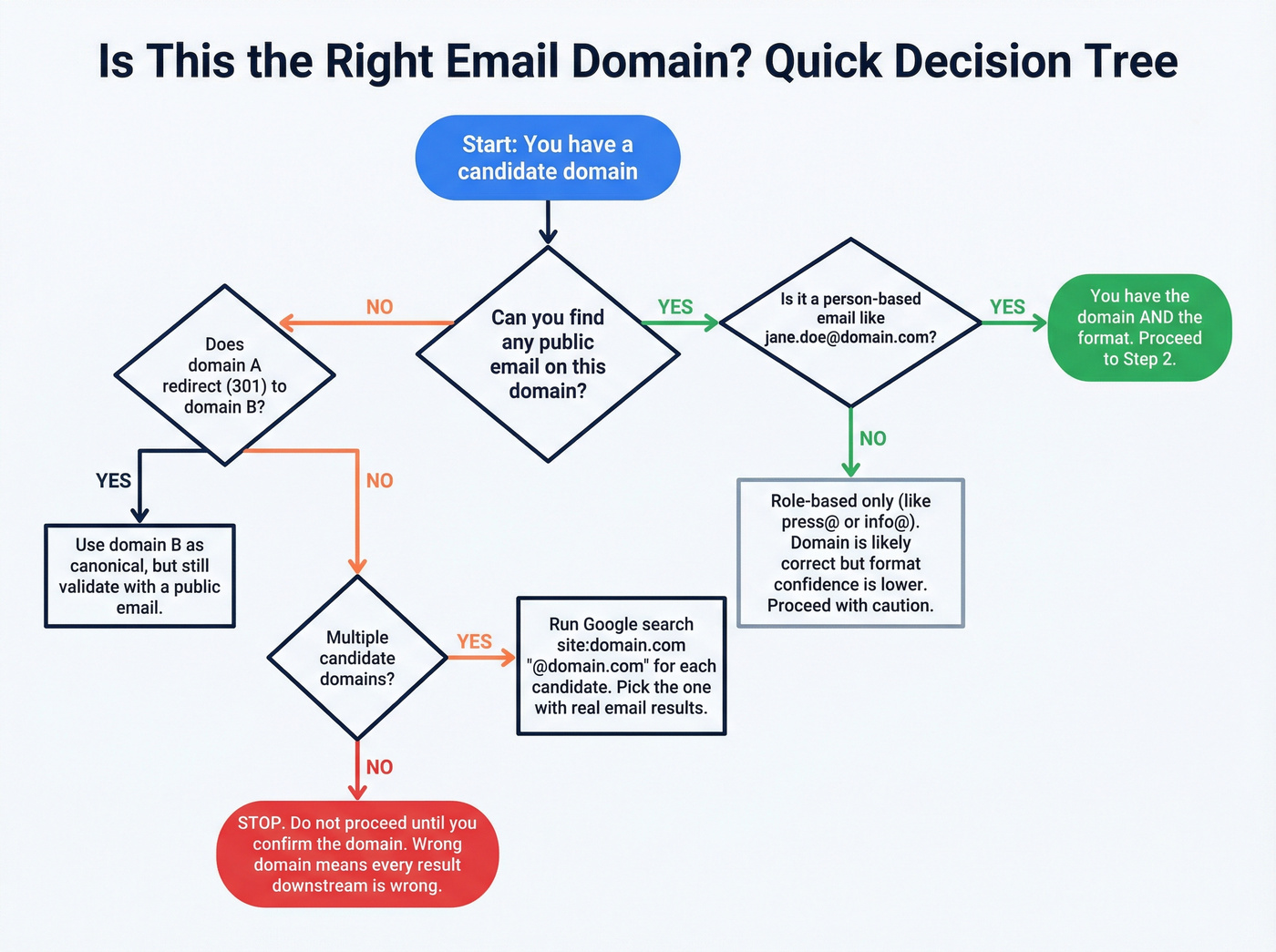 Is This the Right Email Domain? Quick Decision Tree

Start: You have a candidate domain

Can you find any public email on this domain?

YES

Is it a person-based email like jane.doe@domain.com?

YES

You have the domain AND the format. Proceed to Step 2.

NO

Role-based only (like press@ or info@). Domain is likely correct but format confidence is lower. Proceed with caution.

NO

Does domain A redirect (301) to domain B?

YES

Use domain B as canonical, but still validate with a public email.

NO

Multiple candidate domains?

YES

Run Google search site:domain.com "@domain.com" for each candidate. Pick the one with real email results.

NO

STOP. Do not proceed until you confirm the domain. Wrong domain means every result downstream is wrong.